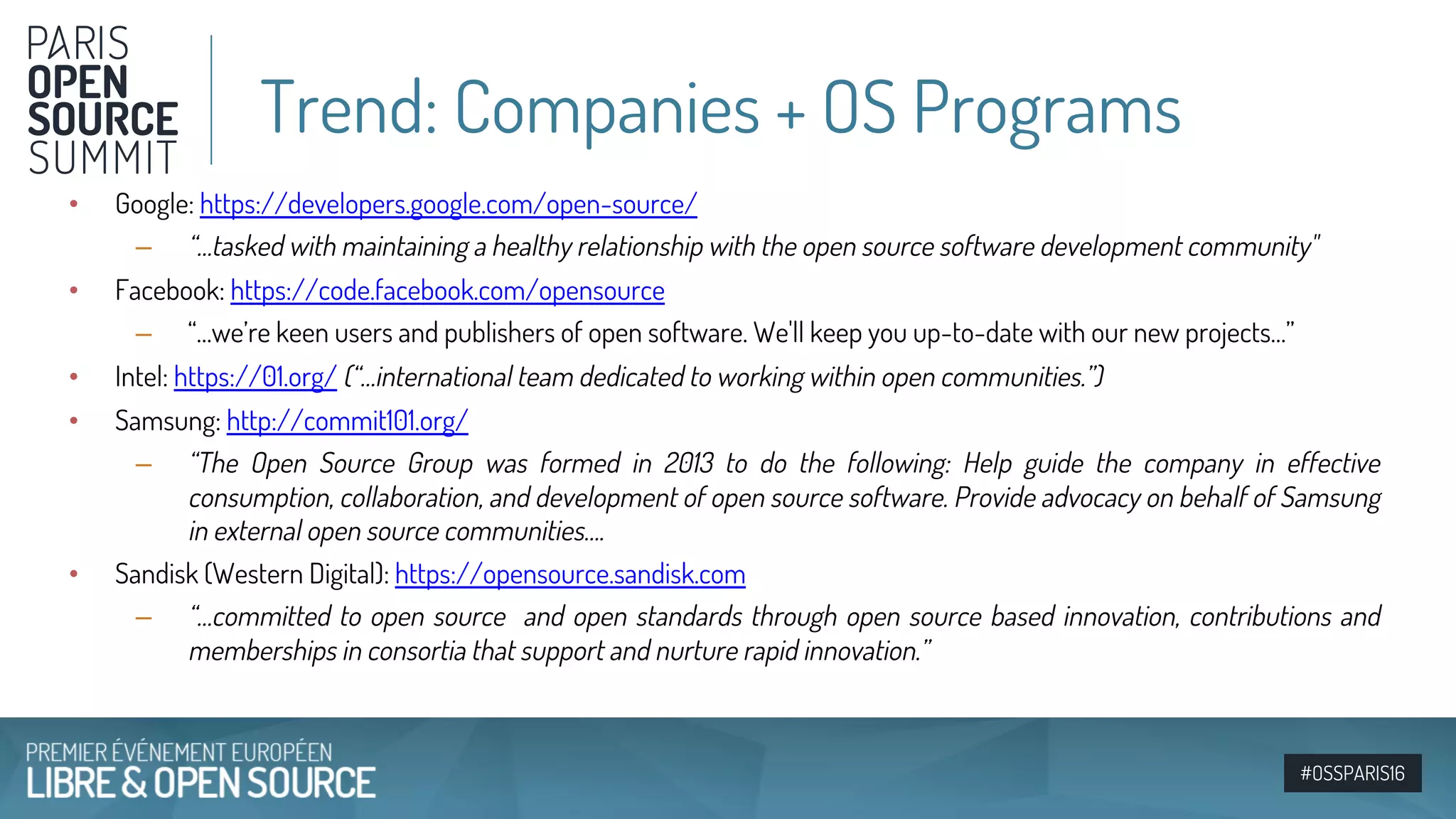 PARIS
OPEN
SOURCE
SUMMIT

Trend: Companies + OS Programs

• Google: https://developers.google.com/open-source/
– "...tasked with maintaining a healthy relationship with the open source software development community"
• Facebook: https://code.facebook.com/opensource
– "...we're keen users and publishers of open software. We'll keep you up-to-date with our new projects..."
• Intel: https://01.org/ ("...international team dedicated to working within open communities.")
• Samsung: http://commit101.org/
– "The Open Source Group was formed in 2013 to do the following: Help guide the company in effective consumption, collaboration, and development of open source software. Provide advocacy on behalf of Samsung in external open source communities....
• Sandisk (Western Digital): https://opensource.sandisk.com
– "...committed to open source and open standards through open source based innovation, contributions and memberships in consortia that support and nurture rapid innovation."

PREMIER ÉVÉNEMENT EUROPÉEN
LIBRE & OPEN SOURCE

#OSSPARIS16